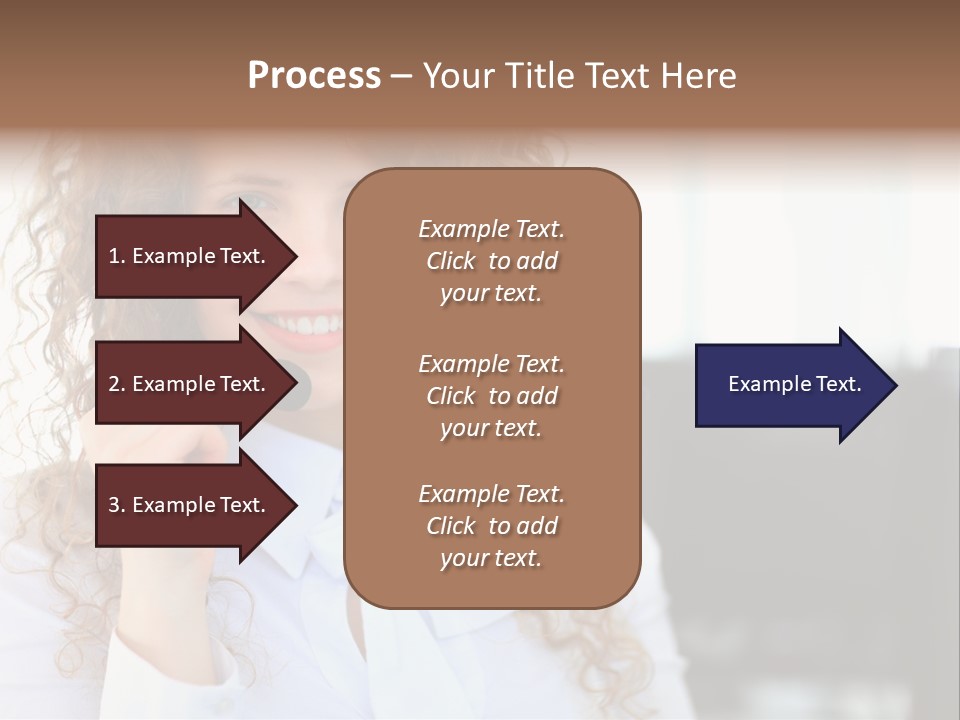 Process – Your Title Text Here

1. Example Text.

2. Example Text.

3. Example Text.

Example Text. Click to add your text.

Example Text. Click to add your text.

Example Text. Click to add your text.

Example Text.